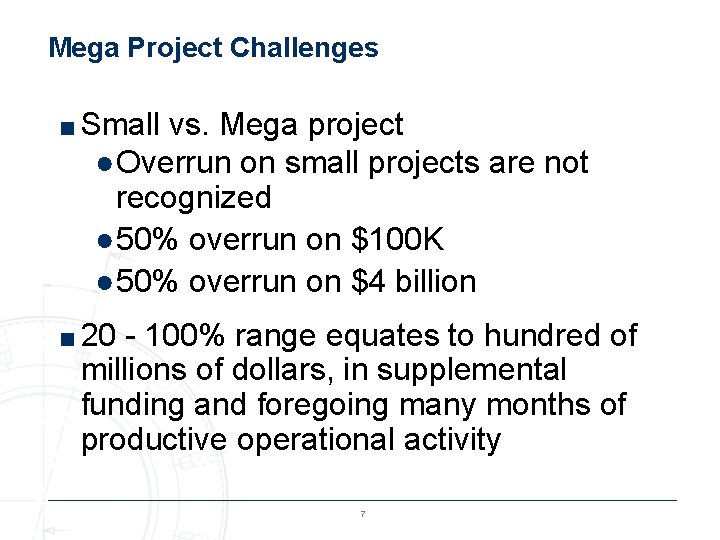 Mega Project Challenges

■ Small vs. Mega project
● Overrun on small projects are not recognized
● 50% overrun on \$100K
● 50% overrun on \$4 billion

■ 20 - 100% range equates to hundred of millions of dollars, in supplemental funding and foregoing many months of productive operational activity

7